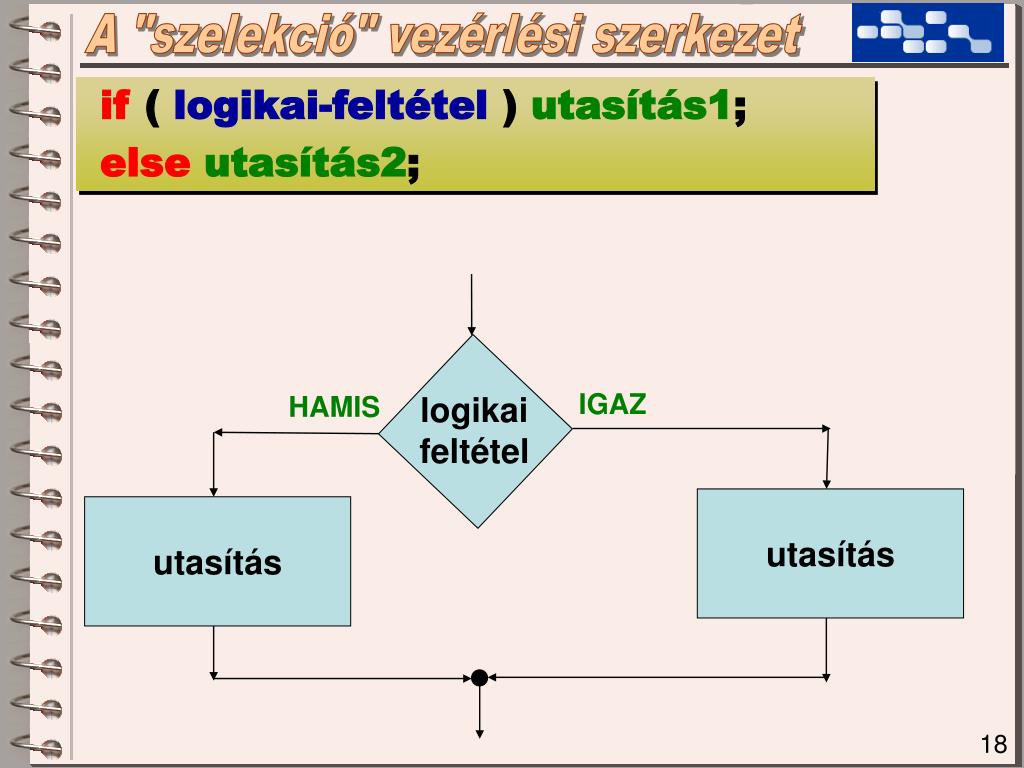 A "szelekció" vezérlési szerkezet

if ( logikai-feltétel ) utasítás1;
else utasítás2;

HAMIS
logikai feltétel
IGAZ

utasítás

utasítás

18